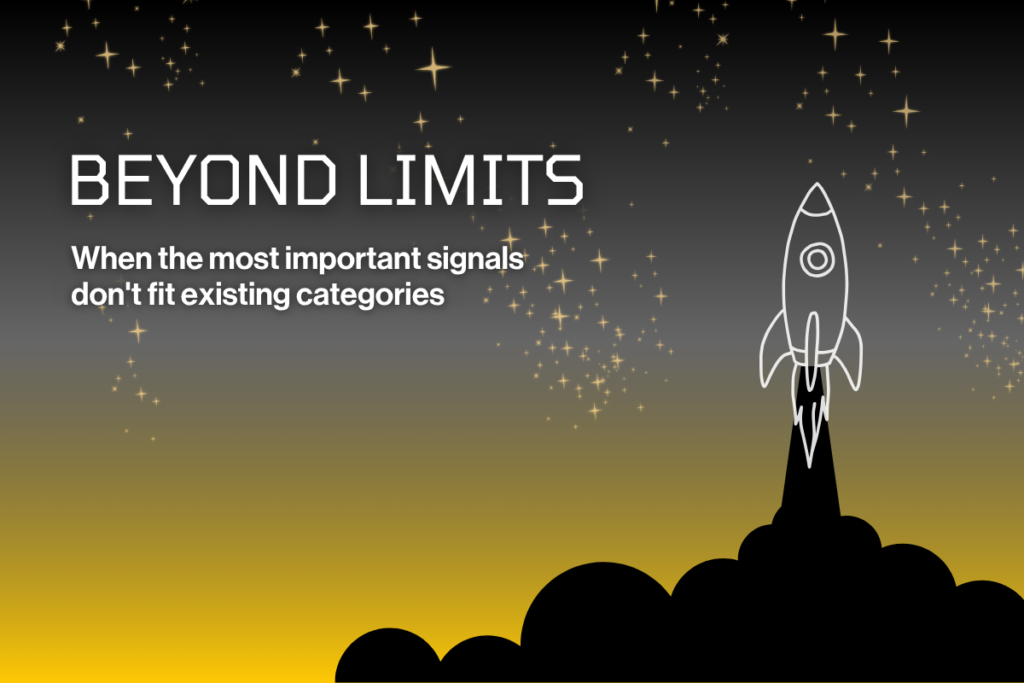 BEYOND LIMITS

When the most important signals don't fit existing categories